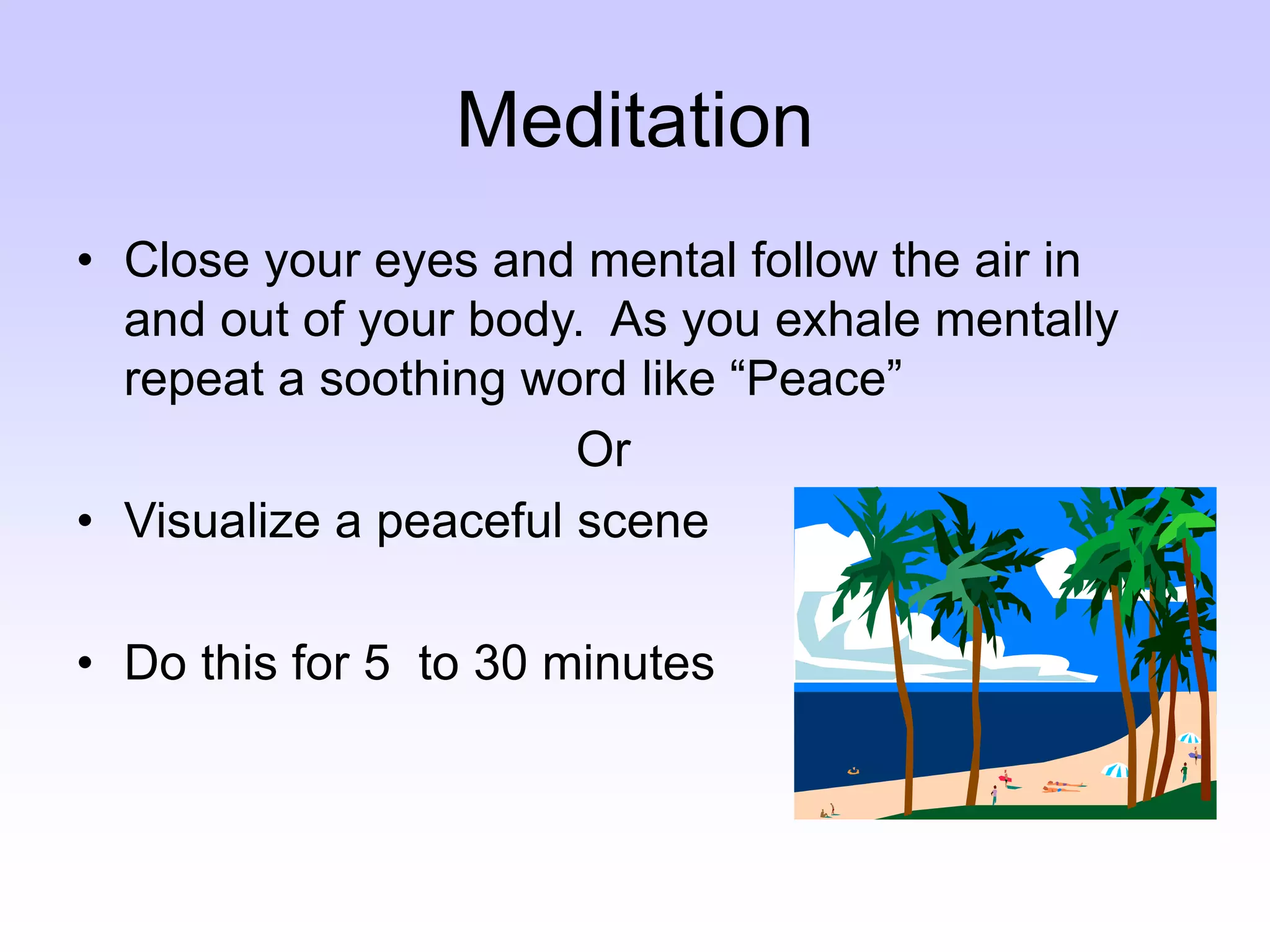 Meditation

• Close your eyes and mental follow the air in and out of your body. As you exhale mentally repeat a soothing word like “Peace”

Or

• Visualize a peaceful scene

• Do this for 5 to 30 minutes